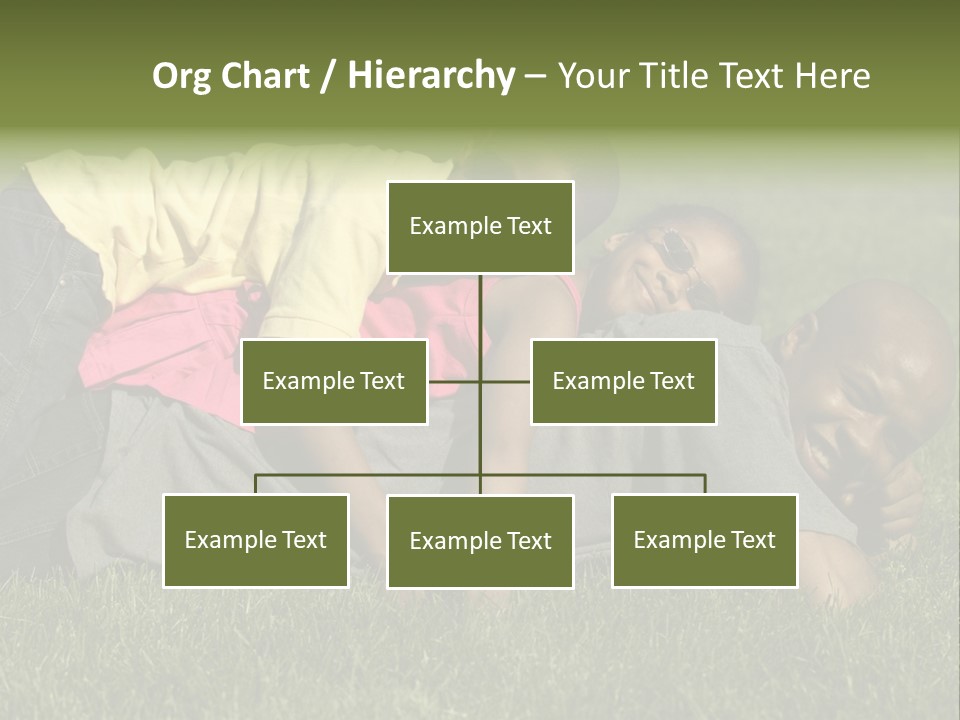 Org Chart / Hierarchy – Your Title Text Here

Example Text

Example Text

Example Text

Example Text

Example Text

Example Text